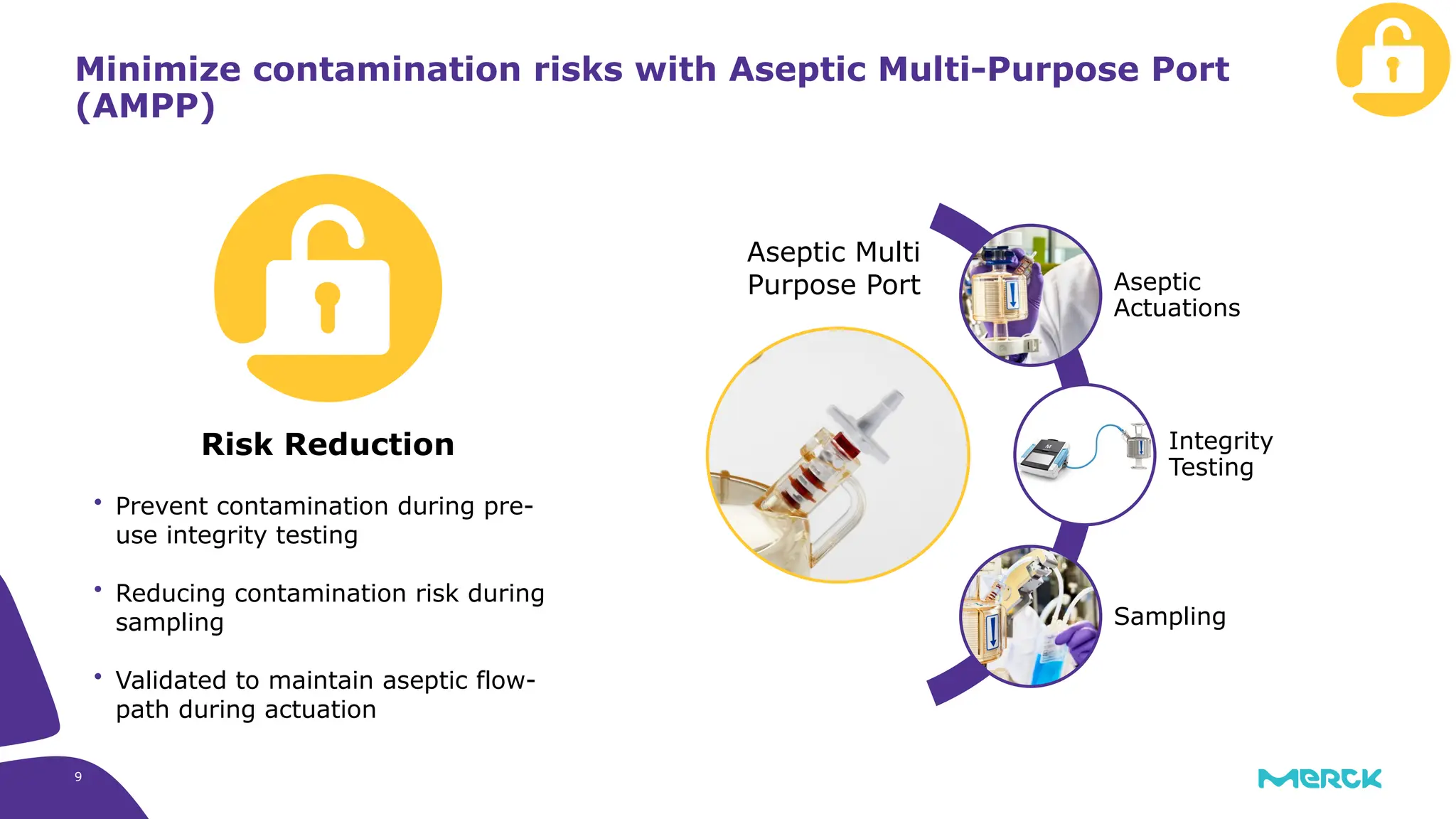 Minimize contamination risks with Aseptic Multi-Purpose Port (AMPP)

Risk Reduction

• Prevent contamination during pre-use integrity testing

• Reducing contamination risk during sampling

• Validated to maintain aseptic flow-path during actuation

Aseptic Multi Purpose Port

Aseptic Actuations

Integrity Testing

Sampling

9

MERCK